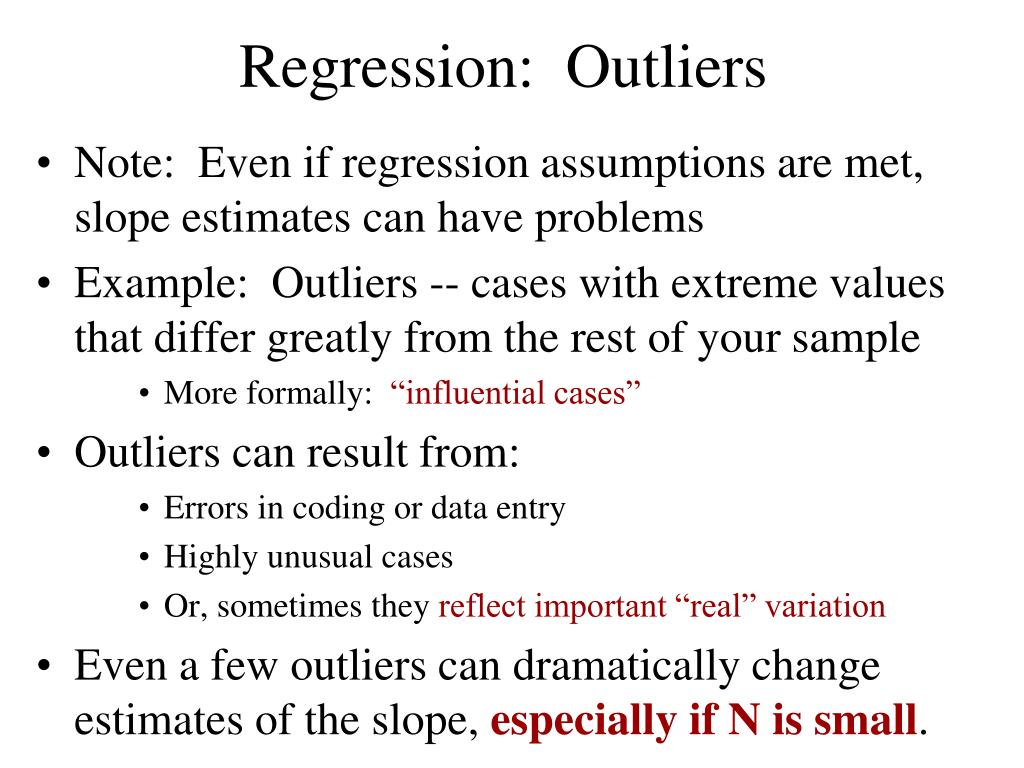 Regression: Outliers

• Note: Even if regression assumptions are met, slope estimates can have problems
• Example: Outliers -- cases with extreme values that differ greatly from the rest of your sample
  • More formally: “influential cases”
• Outliers can result from:
  • Errors in coding or data entry
  • Highly unusual cases
  • Or, sometimes they reflect important “real” variation
• Even a few outliers can dramatically change estimates of the slope, especially if N is small.